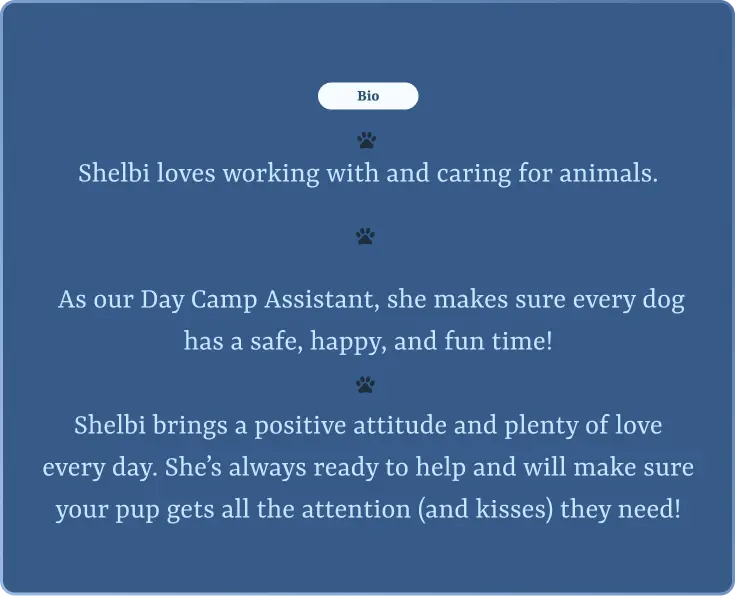 Bio

Shelbi loves working with and caring for animals.

As our Day Camp Assistant, she makes sure every dog has a safe, happy, and fun time!

Shelbi brings a positive attitude and plenty of love every day. She's always ready to help and will make sure your pup gets all the attention (and kisses) they need!